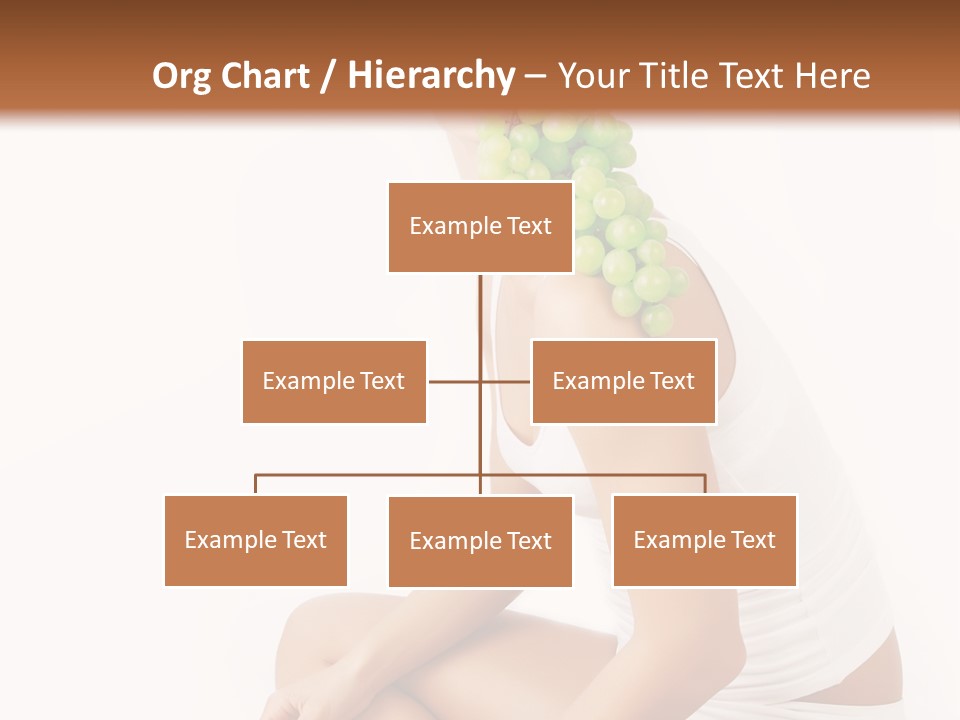 Org Chart / Hierarchy – Your Title Text Here

Example Text

Example Text

Example Text

Example Text

Example Text

Example Text